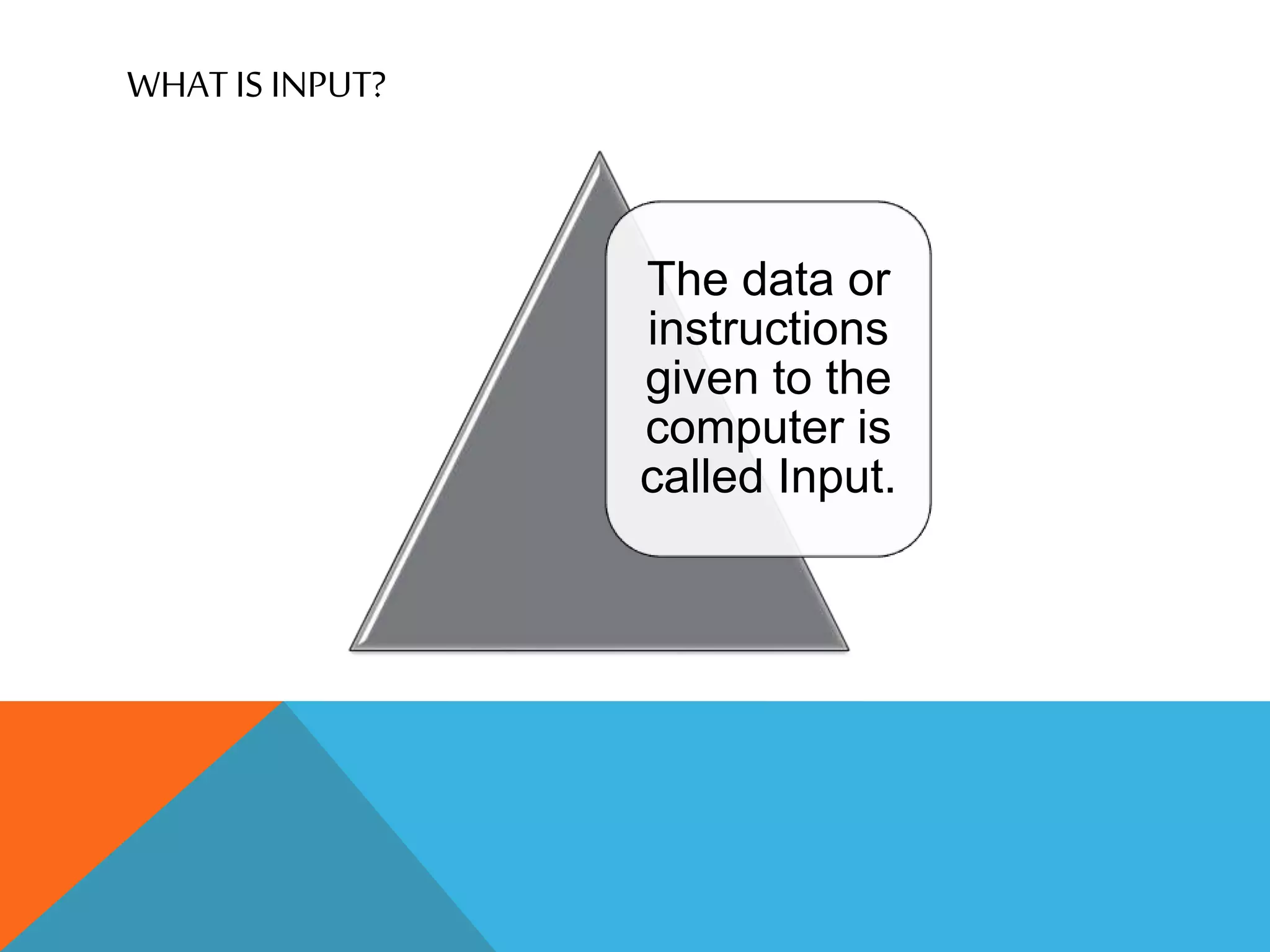 WHAT IS INPUT?

The data or instructions given to the computer is called Input.